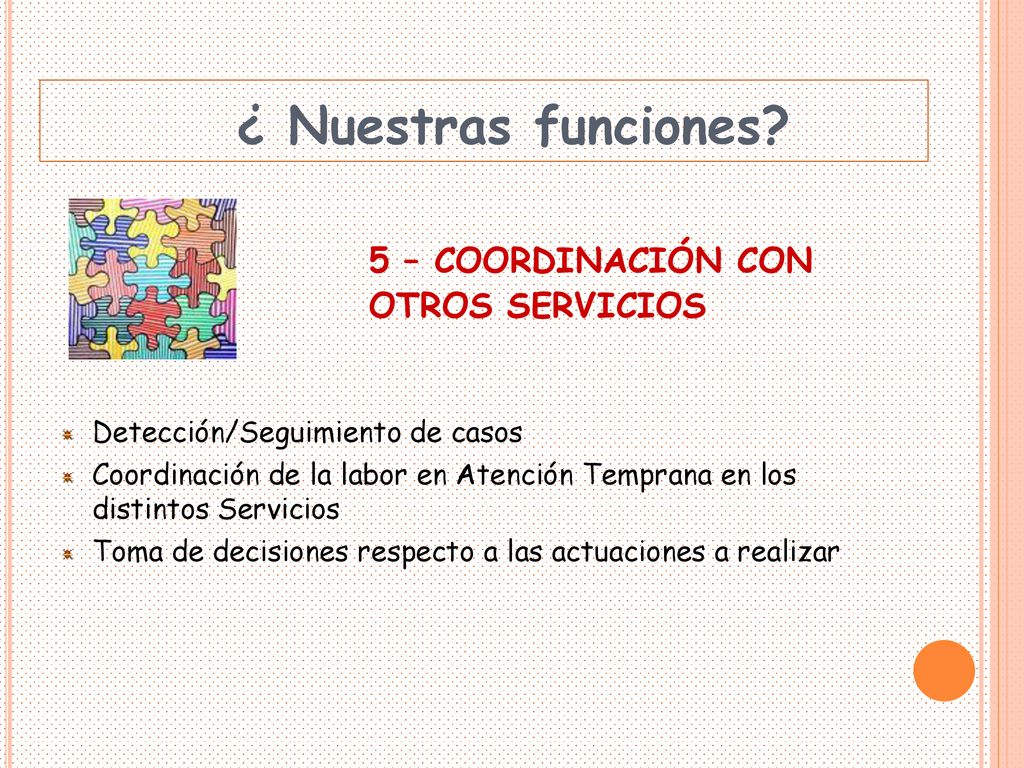 ¿ Nuestras funciones?

5 – COORDINACIÓN CON OTROS SERVICIOS

Detección/Seguimiento de casos
Coordinación de la labor en Atención Temprana en los distintos Servicios
Toma de decisiones respecto a las actuaciones a realizar